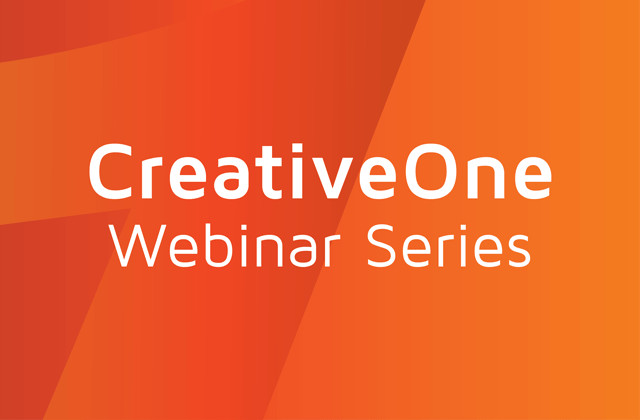 CreativeOne
Webinar Series